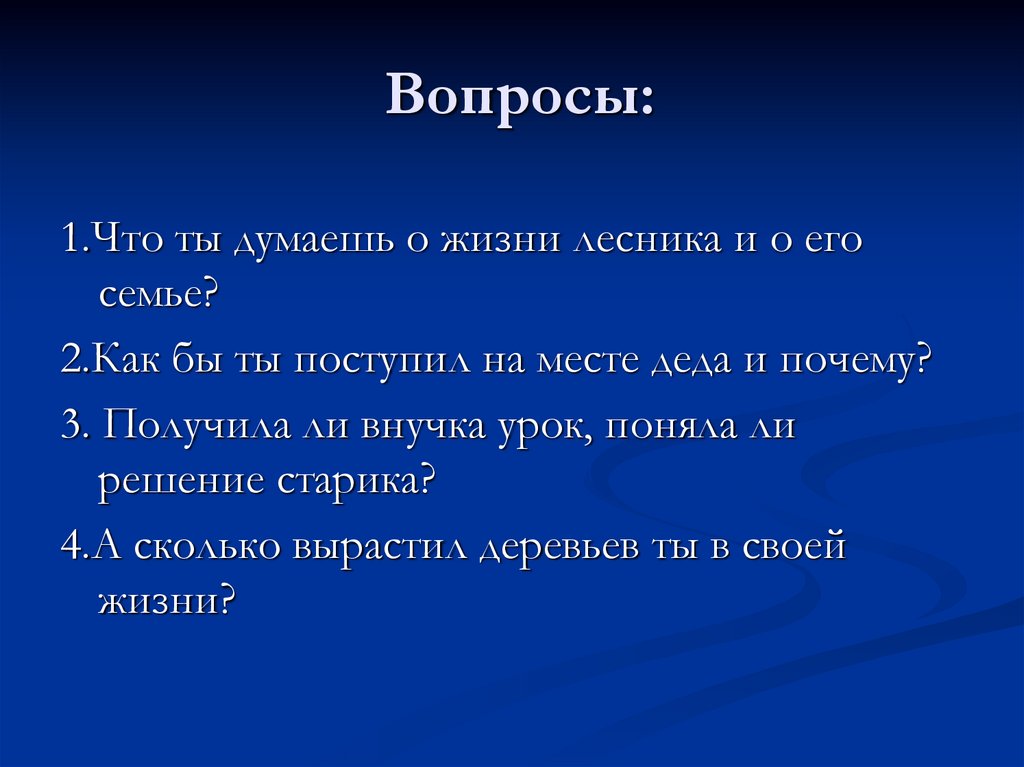 Вопросы:

1.Что ты думаешь о жизни лесника и о его семье?

2.Как бы ты поступил на месте деда и почему?

3. Получила ли внучка урок, поняла ли решение старика?

4.А сколько вырастил деревьев ты в своей жизни?